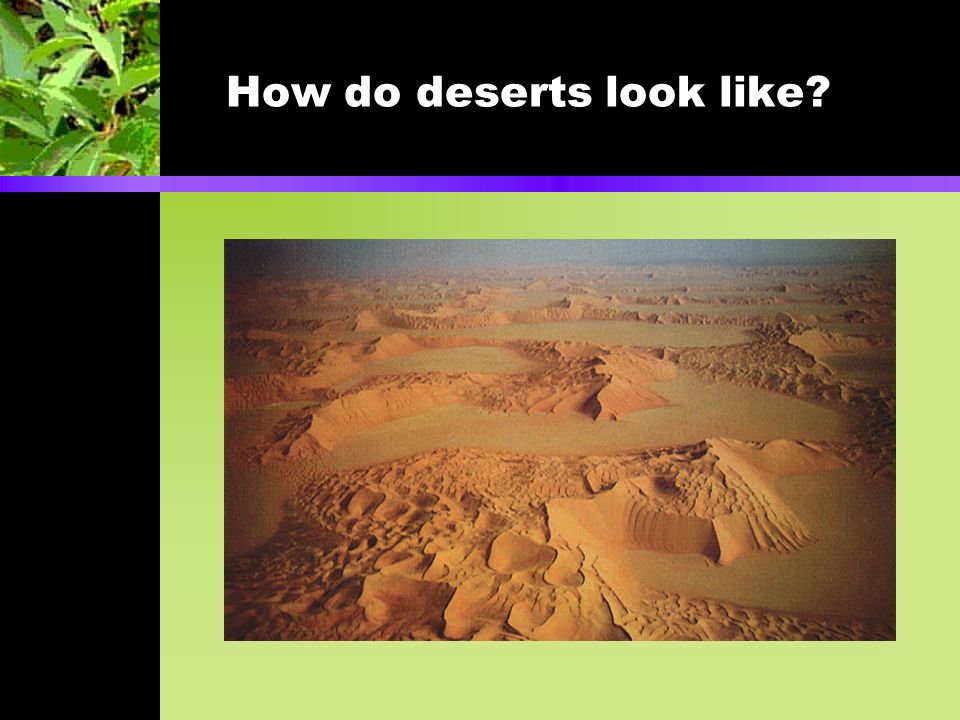 How do deserts look like?